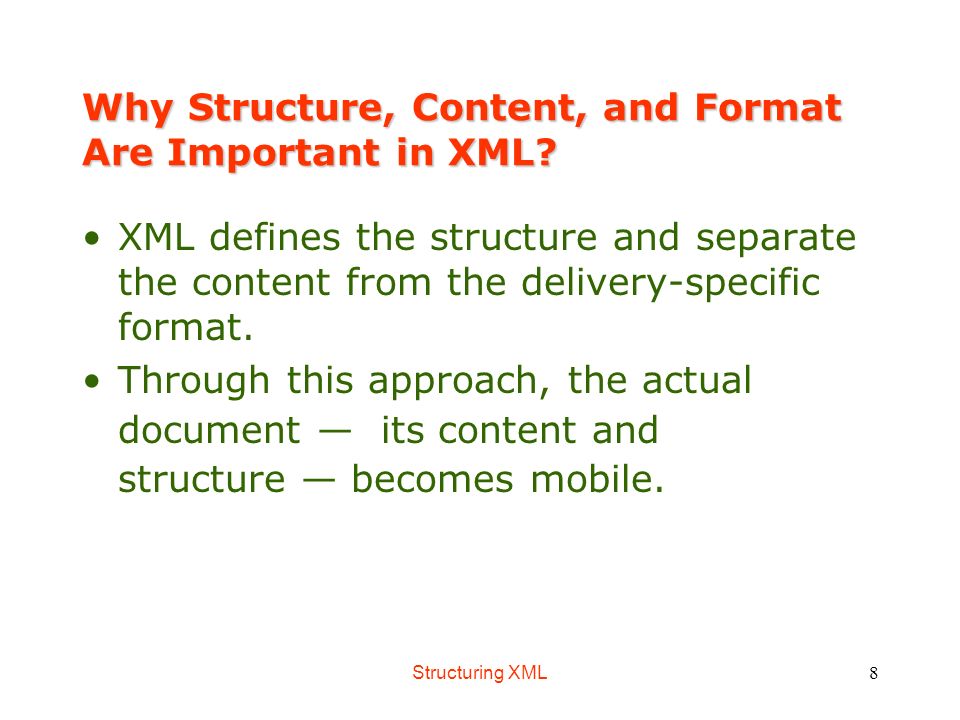 Why Structure, Content, and Format Are Important in XML?

• XML defines the structure and separate the content from the delivery-specific format.
• Through this approach, the actual document — its content and structure — becomes mobile.

Structuring XML

8